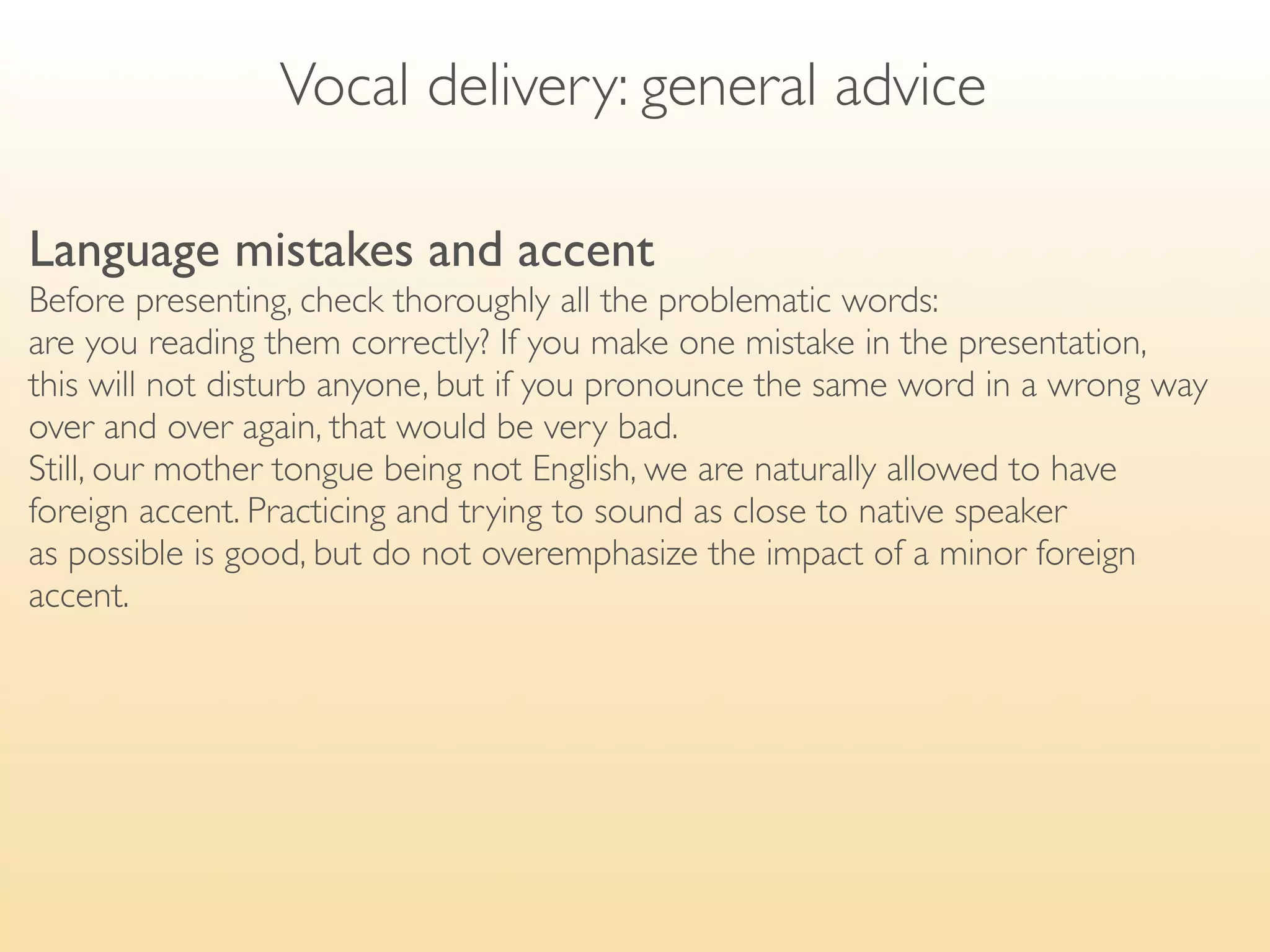 Vocal delivery: general advice

Language mistakes and accent

Before presenting, check thoroughly all the problematic words: are you reading them correctly? If you make one mistake in the presentation, this will not disturb anyone, but if you pronounce the same word in a wrong way over and over again, that would be very bad.
Still, our mother tongue being not English, we are naturally allowed to have foreign accent. Practicing and trying to sound as close to native speaker as possible is good, but do not overemphasize the impact of a minor foreign accent.